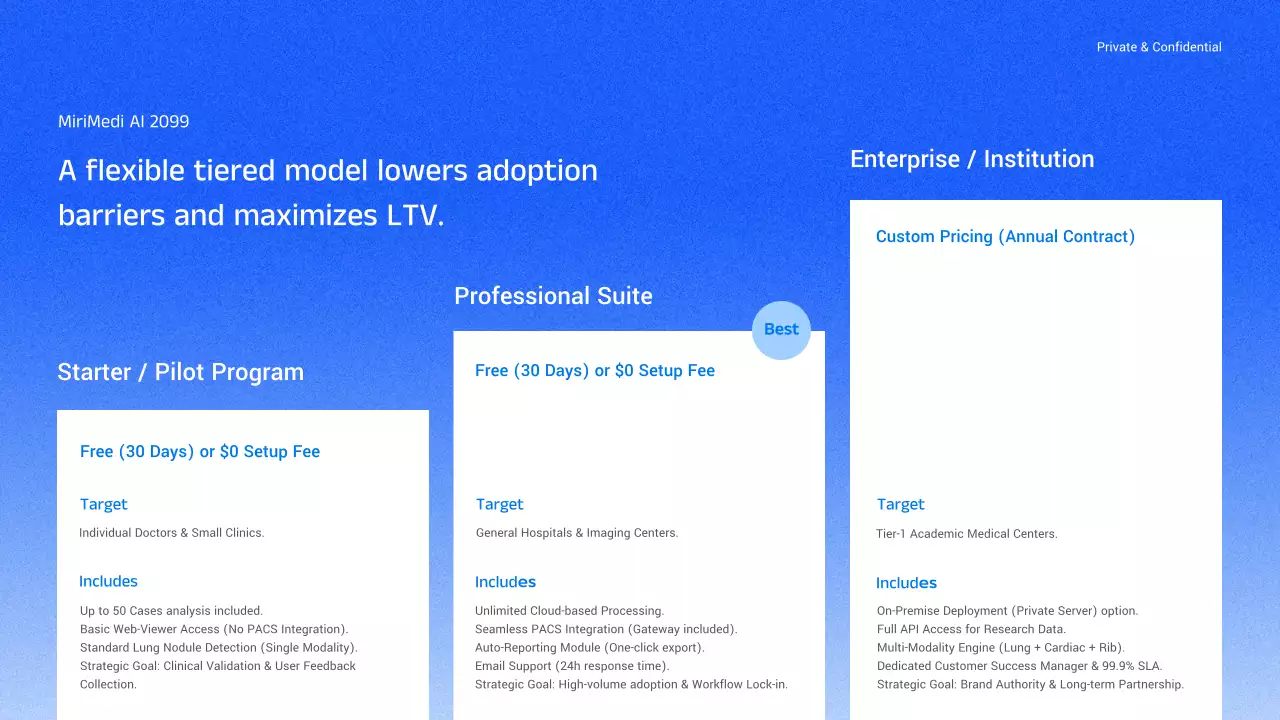 Private & Confidential

MiriMedi AI 2099

A flexible tiered model lowers adoption barriers and maximizes LTV.

Starter / Pilot Program

Free (30 Days) or $0 Setup Fee

Target

Individual Doctors & Small Clinics.

Includes

Up to 50 Cases analysis included.
Basic Web-Viewer Access (No PACS Integration).
Standard Lung Nodule Detection (Single Modality).
Strategic Goal: Clinical Validation & User Feedback Collection.

Professional Suite

Best

Free (30 Days) or $0 Setup Fee

Target

General Hospitals & Imaging Centers.

Includes

Unlimited Cloud-based Processing.
Seamless PACS Integration (Gateway included).
Auto-Reporting Module (One-click export).
Email Support (24h response time).
Strategic Goal: High-volume adoption & Workflow Lock-in.

Enterprise / Institution

Custom Pricing (Annual Contract)

Target

Tier-1 Academic Medical Centers.

Includes

On-Premise Deployment (Private Server) option.
Full API Access for Research Data.
Multi-Modality Engine (Lung + Cardiac + Rib).
Dedicated Customer Success Manager & 99.9% SLA.
Strategic Goal: Brand Authority & Long-term Partnership.